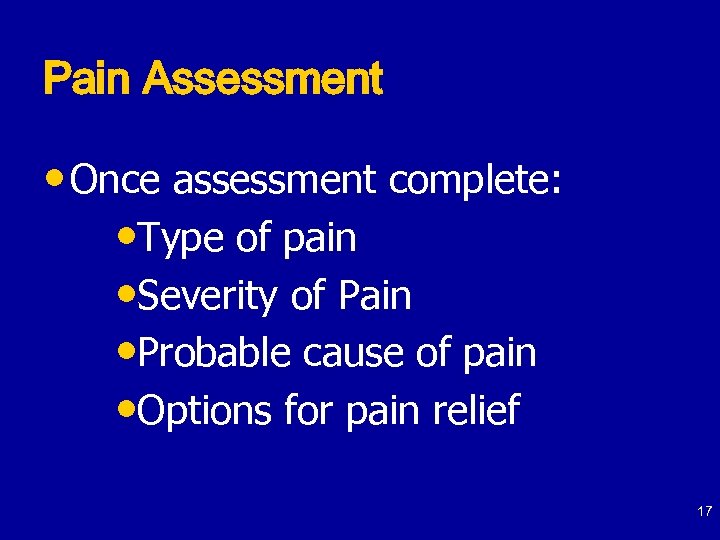 Pain Assessment

• Once assessment complete:
  • Type of pain
  • Severity of Pain
  • Probable cause of pain
  • Options for pain relief

17